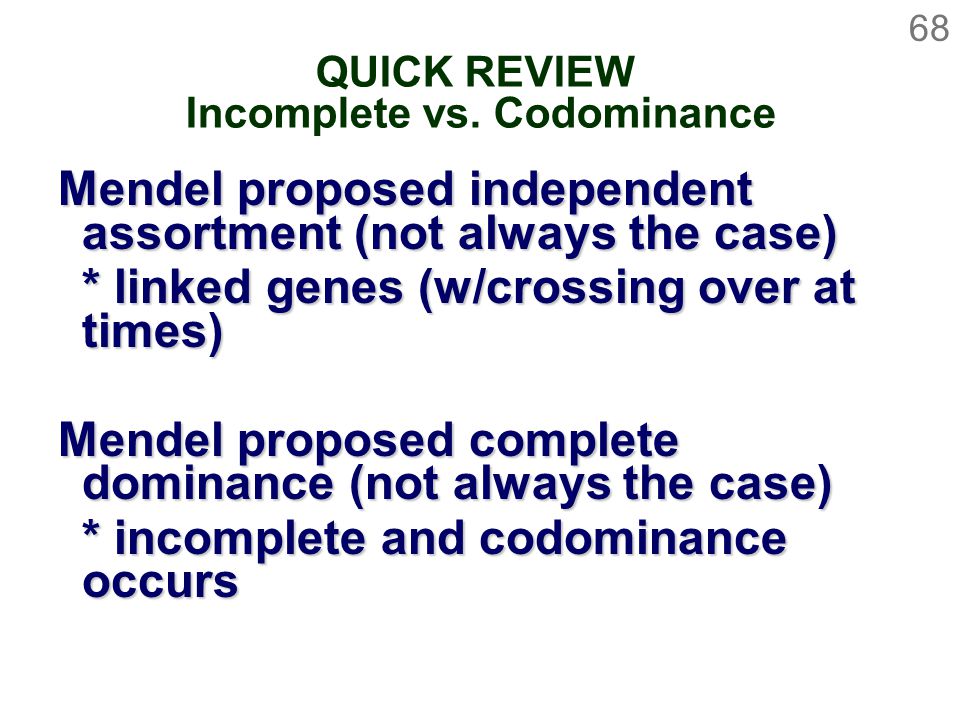 68

QUICK REVIEW
Incomplete vs. Codominance

Mendel proposed independent assortment (not always the case)

* linked genes (w/crossing over at times)

Mendel proposed complete dominance (not always the case)

* incomplete and codominance occurs